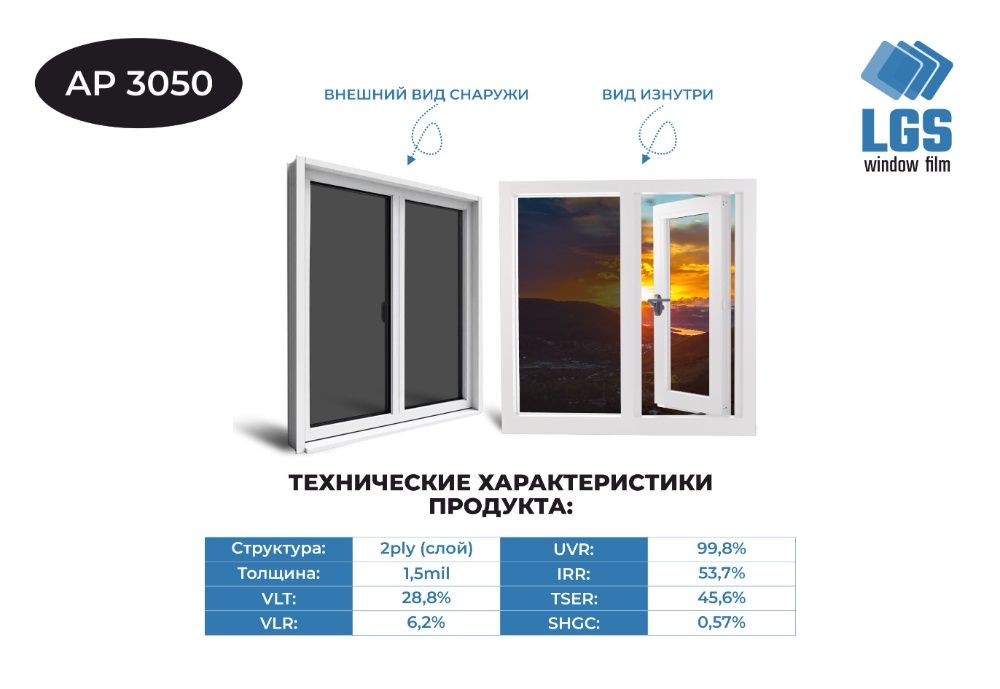 AP 3050

ВНЕШНИЙ ВИД СНАРУЖИ

ВИД ИЗНУТРИ

LGS
window film

ТЕХНИЧЕСКИЕ ХАРАКТЕРИСТИКИ ПРОДУКТА:

| Структура: | 2ply (слой) | UVR: | 99,8% |
|---|---|---|---|
| Толщина: | 1,5mil | IRR: | 53,7% |
| VLT: | 28,8% | TSER: | 45,6% |
| VLR: | 6,2% | SHGC: | 0,57% |